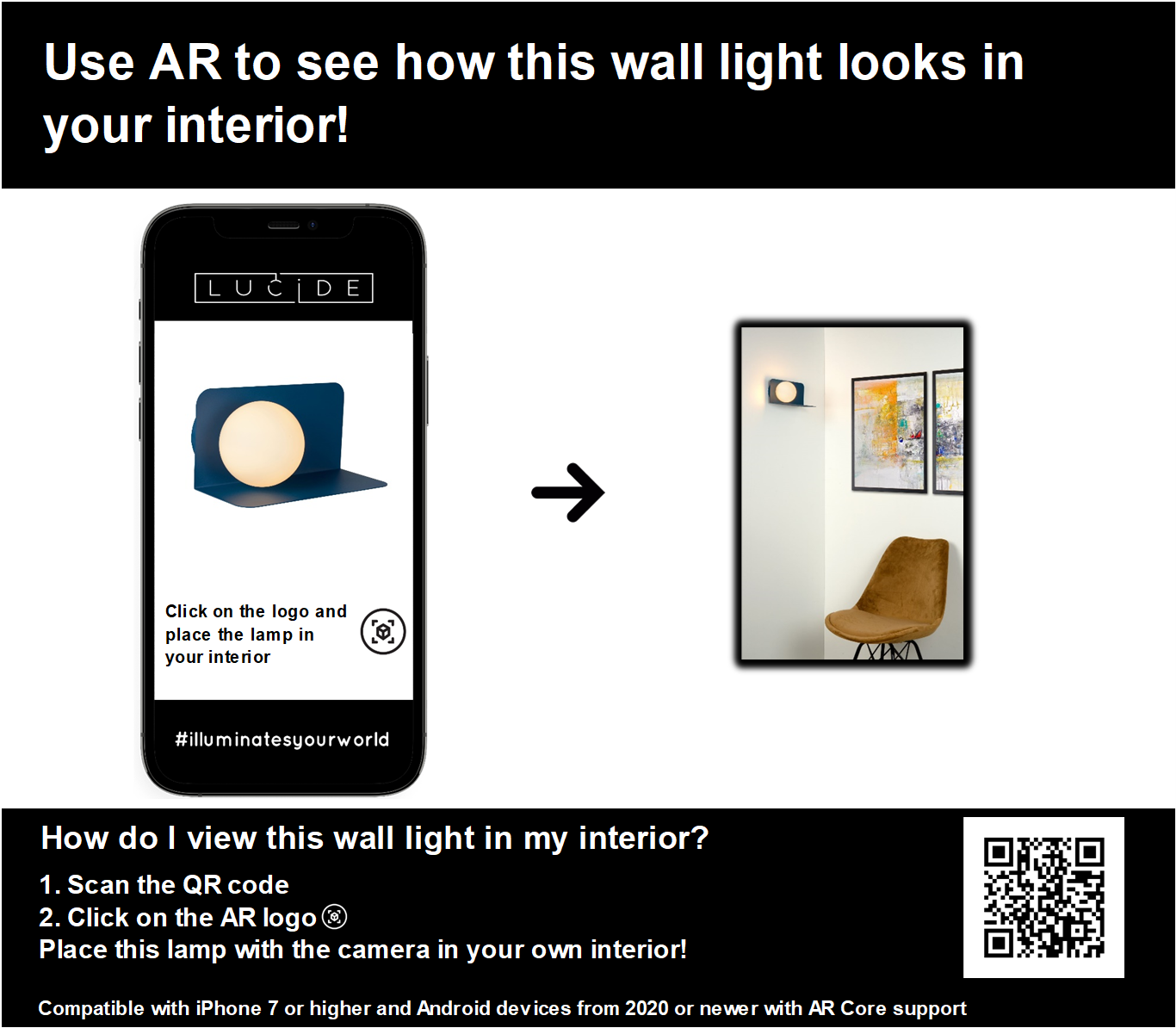 Use AR to see how this wall light looks in your interior!

LUCIDE

Click on the logo and place the lamp in your interior

#illuminatesyourworld

How do I view this wall light in my interior?

1. Scan the QR code
2. Click on the AR logo
Place this lamp with the camera in your own interior!

Compatible with iPhone 7 or higher and Android devices from 2020 or newer with AR Core support